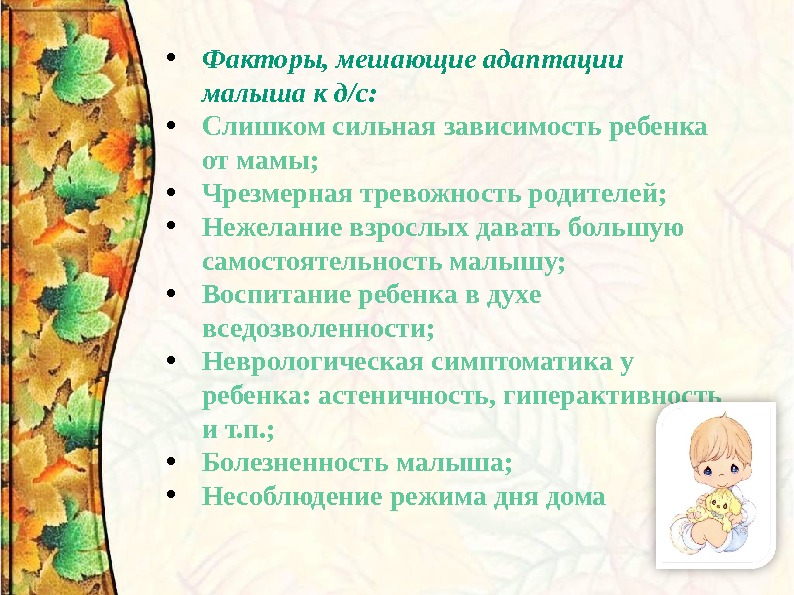 • Факторы, мешающие адаптации малыша к д/с:
• Слишком сильная зависимость ребенка от мамы;
• Чрезмерная тревожность родителей;
• Нежелание взрослых давать большую самостоятельность малышу;
• Воспитание ребенка в духе вседозволенности;
• Неврологическая симптоматика у ребенка: астеничность, гиперактивность и т.п.;
• Болезненность малыша;
• Несоблюдение режима дня дома